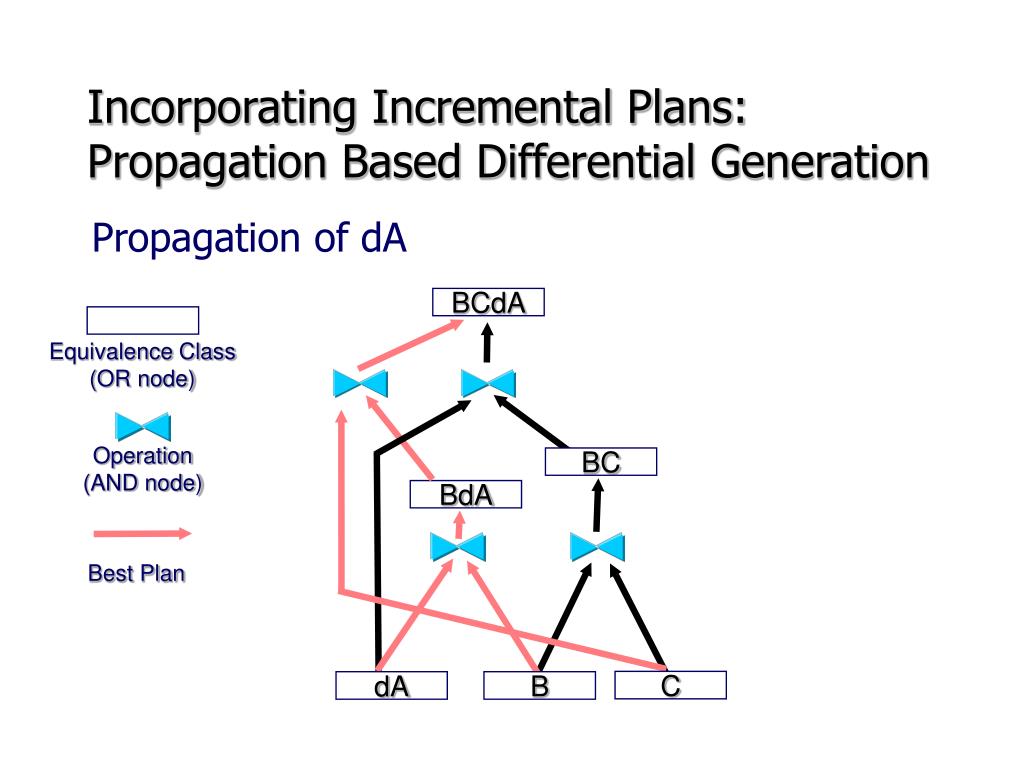 Incorporating Incremental Plans: Propagation Based Differential Generation

Propagation of dA

Equivalence Class (OR node)

Operation (AND node)

Best Plan

BCdA

BC

BdA

dA

B

C